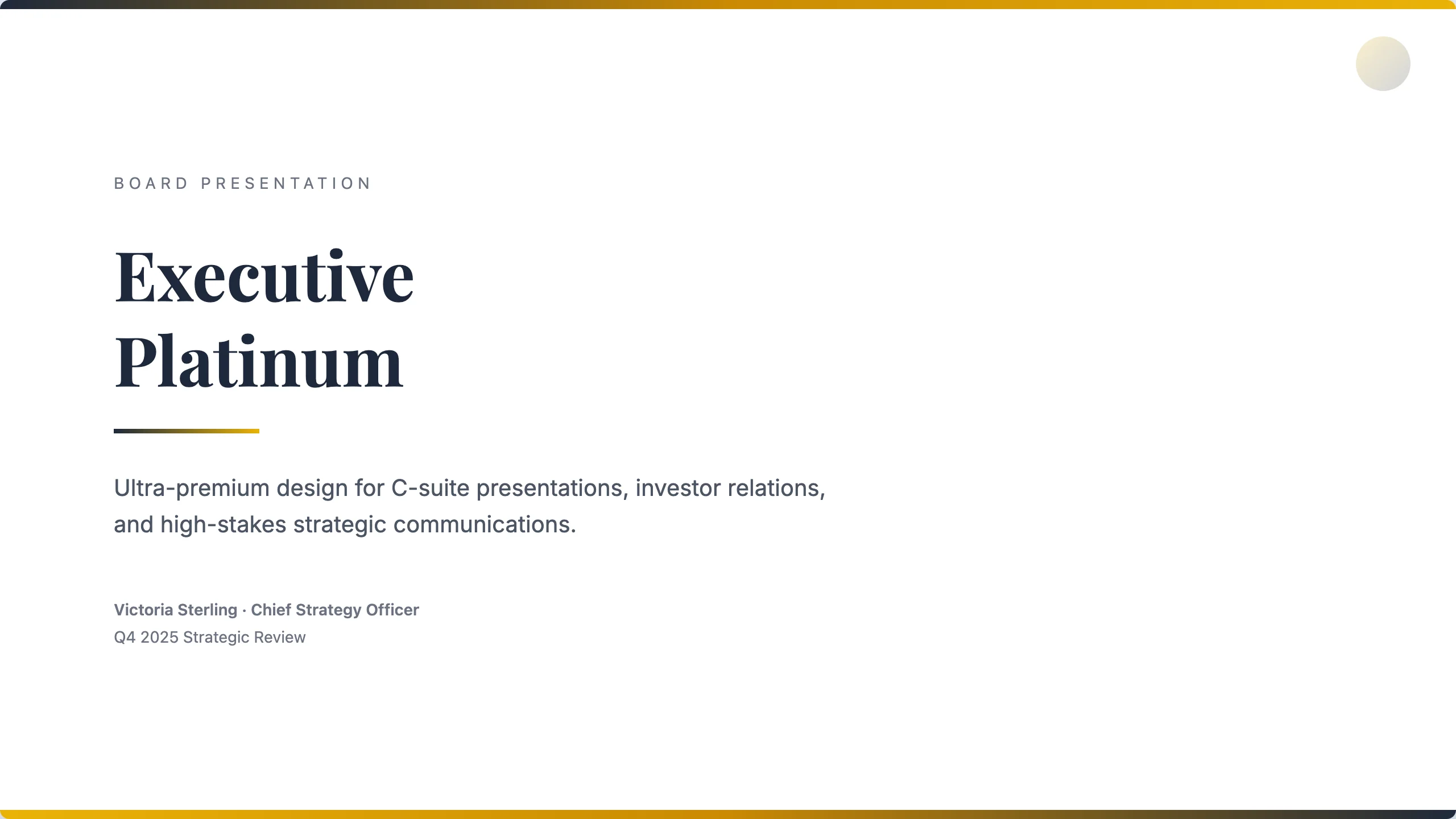 BOARD PRESENTATION

Executive Platinum

Ultra-premium design for C-suite presentations, investor relations, and high-stakes strategic communications.

Victoria Sterling · Chief Strategy Officer
Q4 2025 Strategic Review